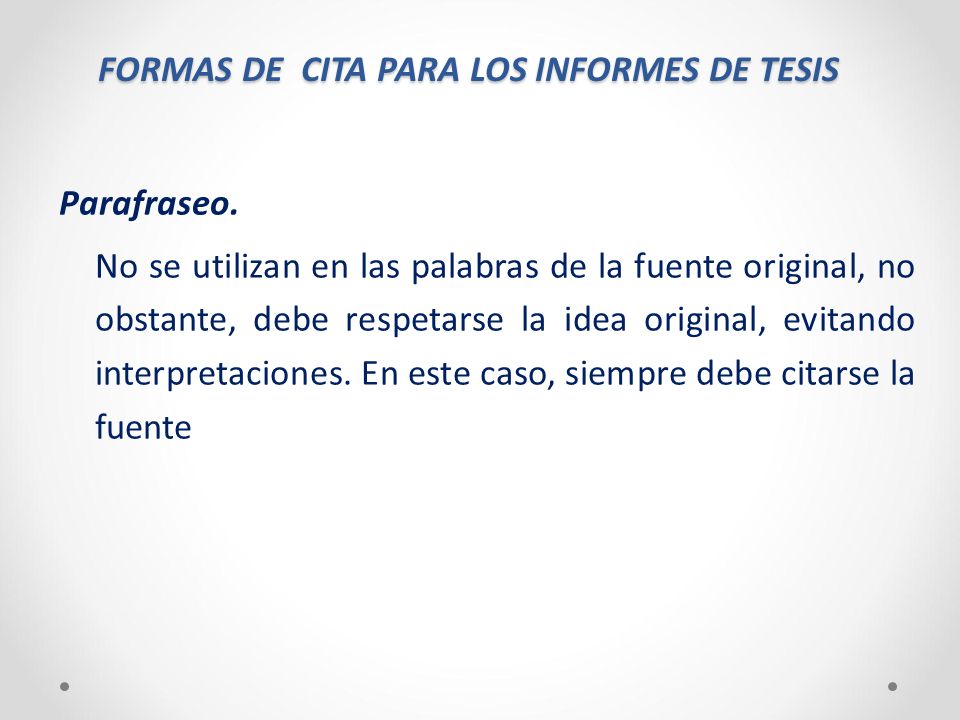 FORMAS DE CITA PARA LOS INFORMES DE TESIS

Parafraseo.

No se utilizan en las palabras de la fuente original, no obstante, debe respetarse la idea original, evitando interpretaciones. En este caso, siempre debe citarse la fuente